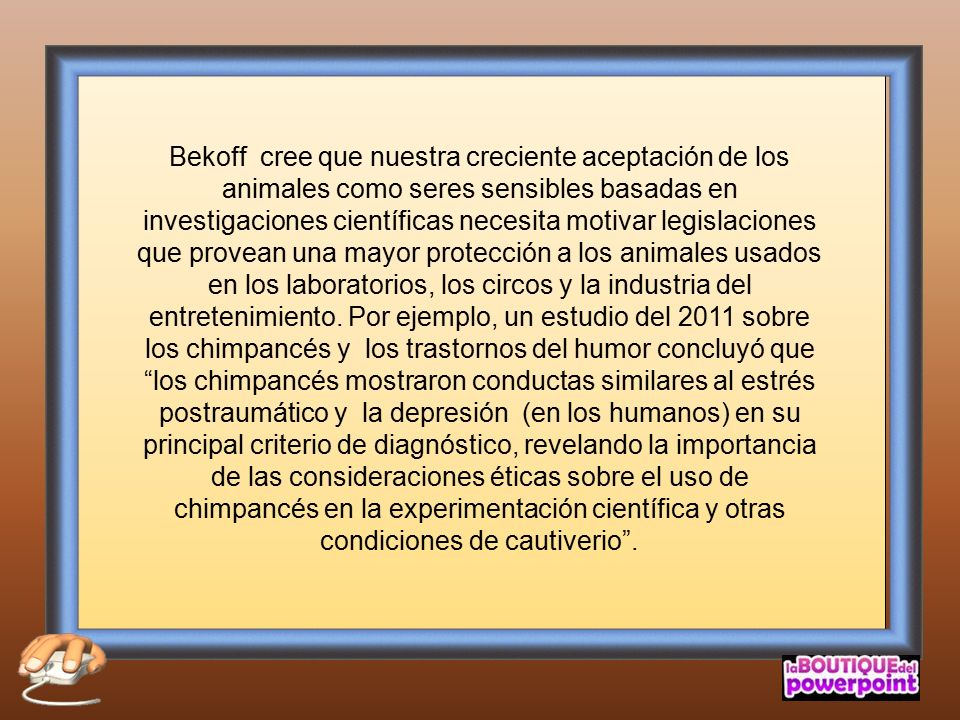 Bekoff cree que nuestra creciente aceptación de los animales como seres sensibles basadas en investigaciones científicas necesita motivar legislaciones que provean una mayor protección a los animales usados en los laboratorios, los circos y la industria del entretenimiento. Por ejemplo, un estudio del 2011 sobre los chimpancés y los trastornos del humor concluyó que “los chimpancés mostraron conductas similares al estrés postraumático y la depresión (en los humanos) en su principal criterio de diagnóstico, revelando la importancia de las consideraciones éticas sobre el uso de chimpancés en la experimentación científica y otras condiciones de cautiverio”.

laBOUTIQUEdel powerpoint